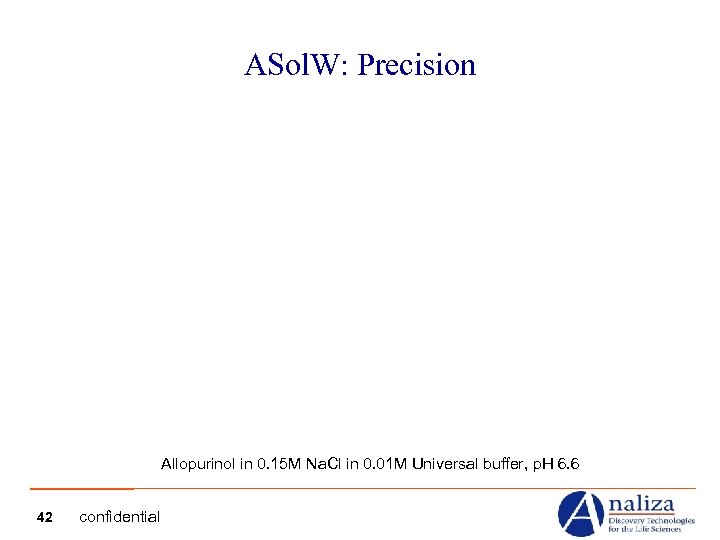 ASolW: Precision

Allopurinol in 0.15M NaCl in 0.01M Universal buffer, pH 6.6

42 confidential

Analiza
Discovery Technologies
for the Life Sciences